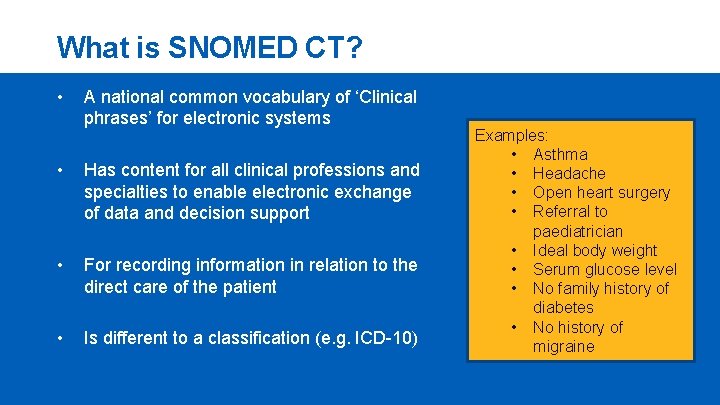 What is SNOMED CT?

• A national common vocabulary of ‘Clinical phrases’ for electronic systems

• Has content for all clinical professions and specialties to enable electronic exchange of data and decision support

• For recording information in relation to the direct care of the patient

• Is different to a classification (e.g. ICD-10)

Examples:
• Asthma
• Headache
• Open heart surgery
• Referral to paediatrician
• Ideal body weight
• Serum glucose level
• No family history of diabetes
• No history of migraine